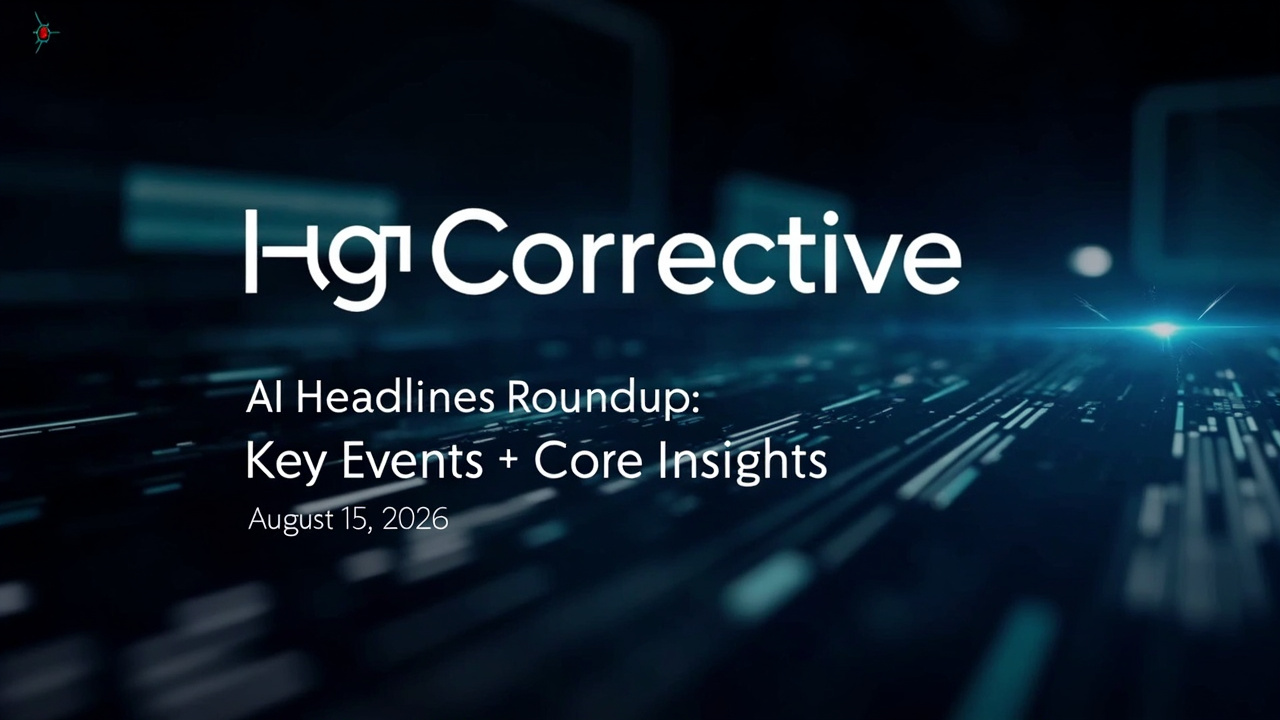 Hg Corrective

AI Headlines Roundup:
Key Events + Core Insights
August 15, 2026